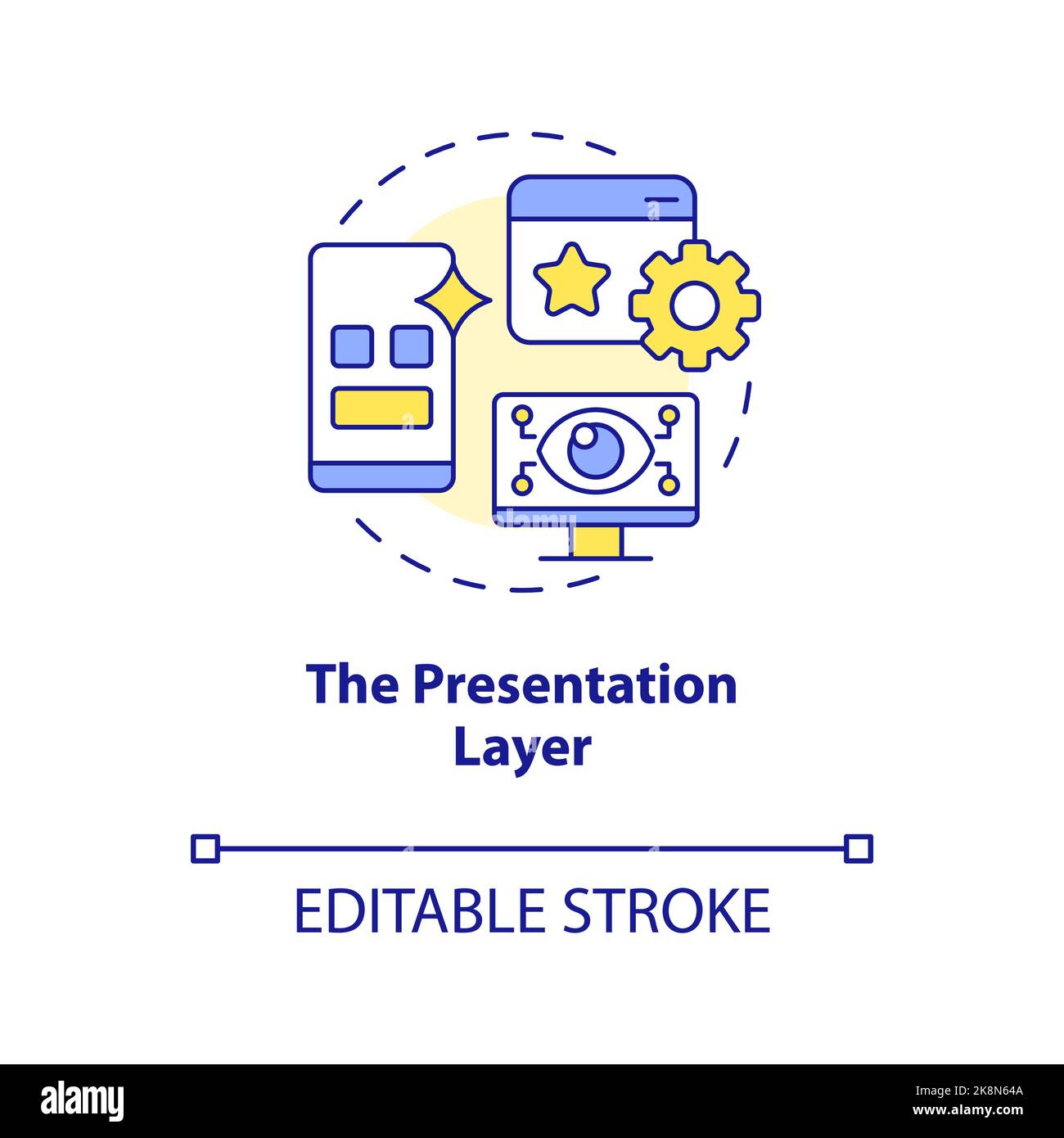 The Presentation Layer

EDITABLE STROKE

alamy

Image ID: 2K8N64A
www.alamy.com